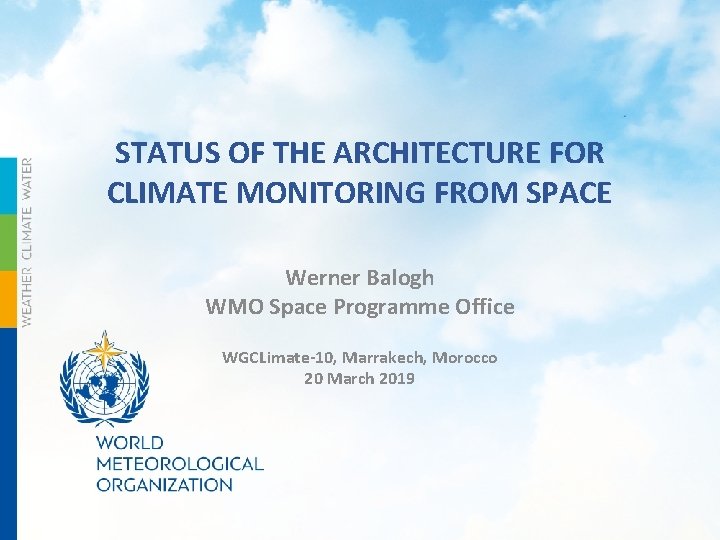 WEATHER CLIMATE WATER

STATUS OF THE ARCHITECTURE FOR CLIMATE MONITORING FROM SPACE

Werner Balogh
WMO Space Programme Office

WGCLimate-10, Marrakech, Morocco
20 March 2019

WORLD
METEOROLOGICAL
ORGANIZATION